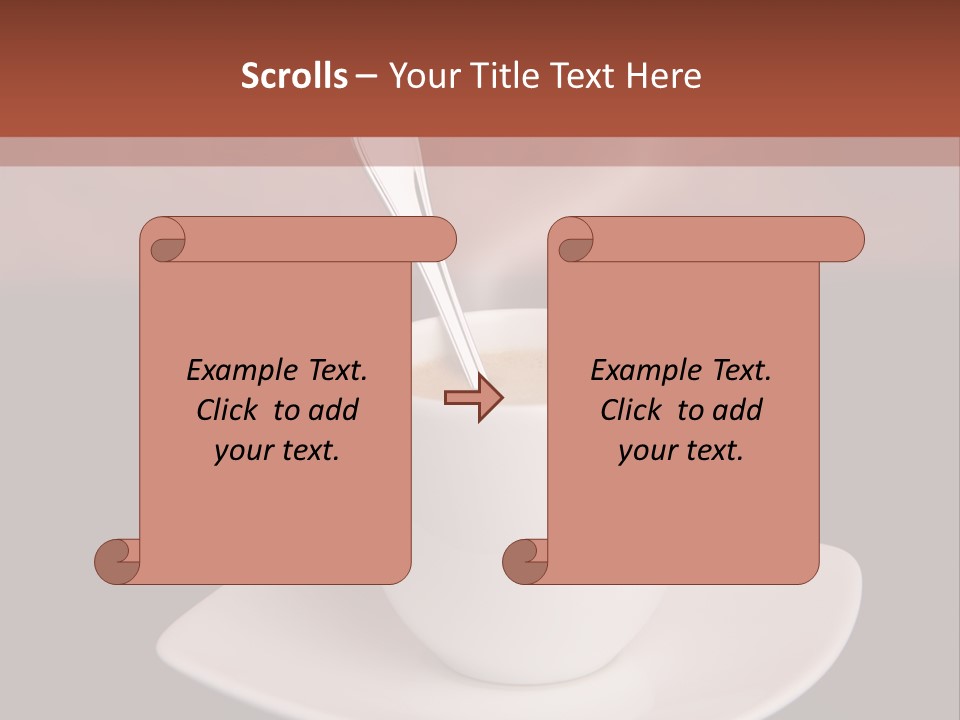 Scrolls – Your Title Text Here

Example Text. Click to add your text.

Example Text. Click to add your text.